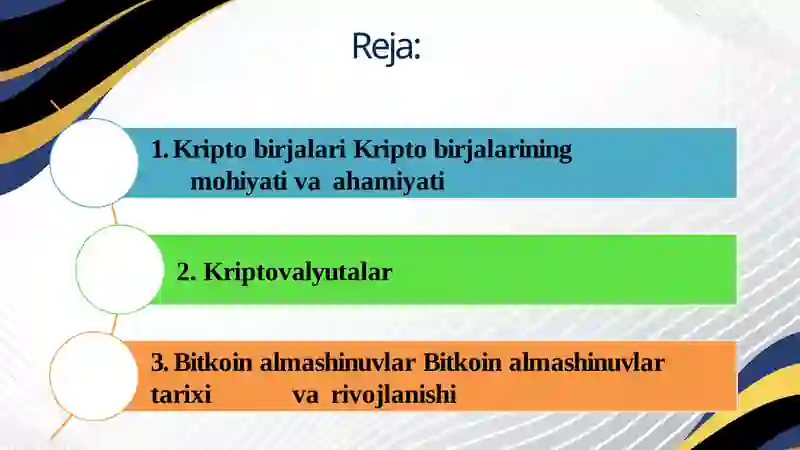 Reja:

1. Kripto birjalari Kripto birjalarining mohiyati va ahamiyati

2. Kriptovalyutalar

3. Bitkoin almashinuvlar Bitkoin almashinuvlar tarixi va rivojlanishi